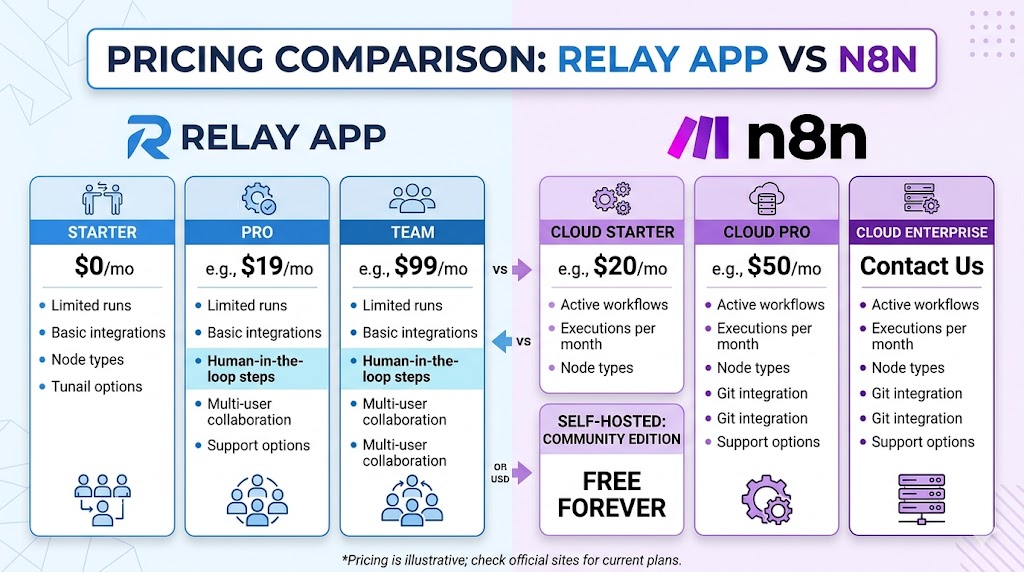 PRICING COMPARISON: RELAY APP VS N8N

RELAY APP

STARTER
$0/mo
- Limited runs
- Basic integrations
- Node types
- Tunail options

PRO
e.g., $19/mo
- Limited runs
- Basic integrations
- Human-in-the-loop steps
- Multi-user collaboration
- Support options

TEAM
e.g., $99/mo
- Limited runs
- Basic integrations
- Human-in-the-loop steps
- Multi-user collaboration
- Multi-user collaboration

vs

vs

OR USD

n8n

CLOUD STARTER
e.g., $20/mo
- Active workflows
- Executions per month
- Node types

SELF-HOSTED: COMMUNITY EDITION
FREE FOREVER

CLOUD PRO
e.g., $50/mo
- Active workflows
- Executions per month
- Node types
- Git integration
- Git integration
- Support options

CLOUD ENTERPRISE
Contact Us
- Active workflows
- Executions per month
- Node types
- Git integration
- Git integration
- Support options

*Pricing is illustrative; check official sites for current plans.